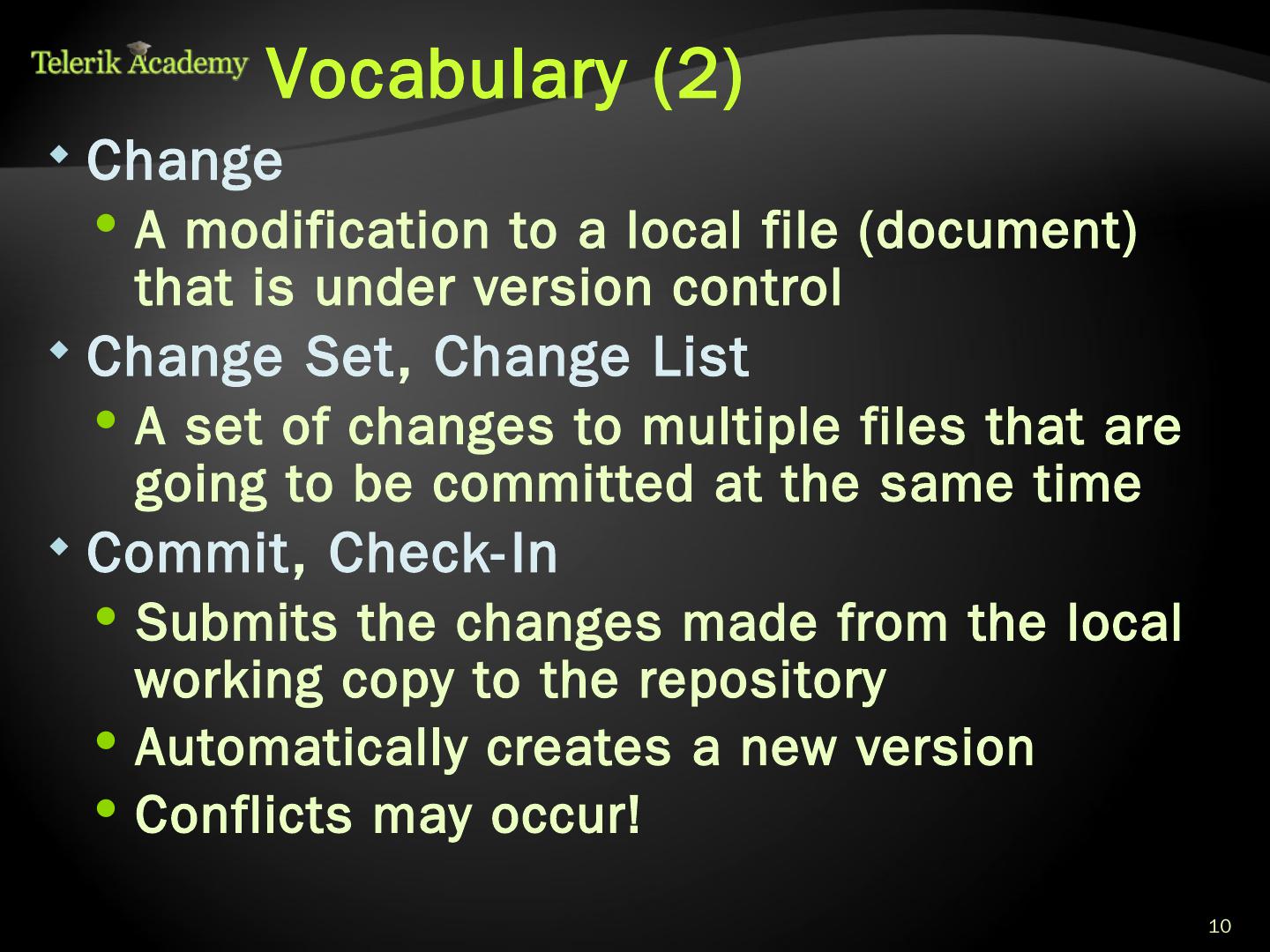 Telerik Academy

Vocabulary (2)

Change

A modification to a local file (document) that is under version control

Change Set, Change List

A set of changes to multiple files that are going to be committed at the same time

Commit, Check-In

Submits the changes made from the local working copy to the repository

Automatically creates a new version

Conflicts may occur!

10